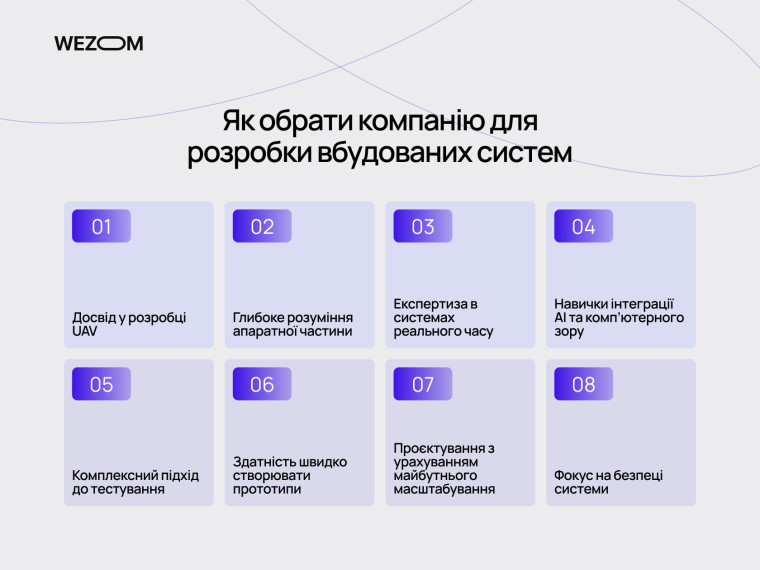 WEZOM

Як обрати компанію для розробки вбудованих систем

01

Досвід у розробці UAV

02

Глибоке розуміння апаратної частини

03

Експертиза в системах реального часу

04

Навички інтеграції AI та комп'ютерного зору

05

Комплексний підхід до тестування

06

Здатність швидко створювати прототипи

07

Проєктування з урахуванням майбутнього масштабування

08

Фокус на безпеці системи